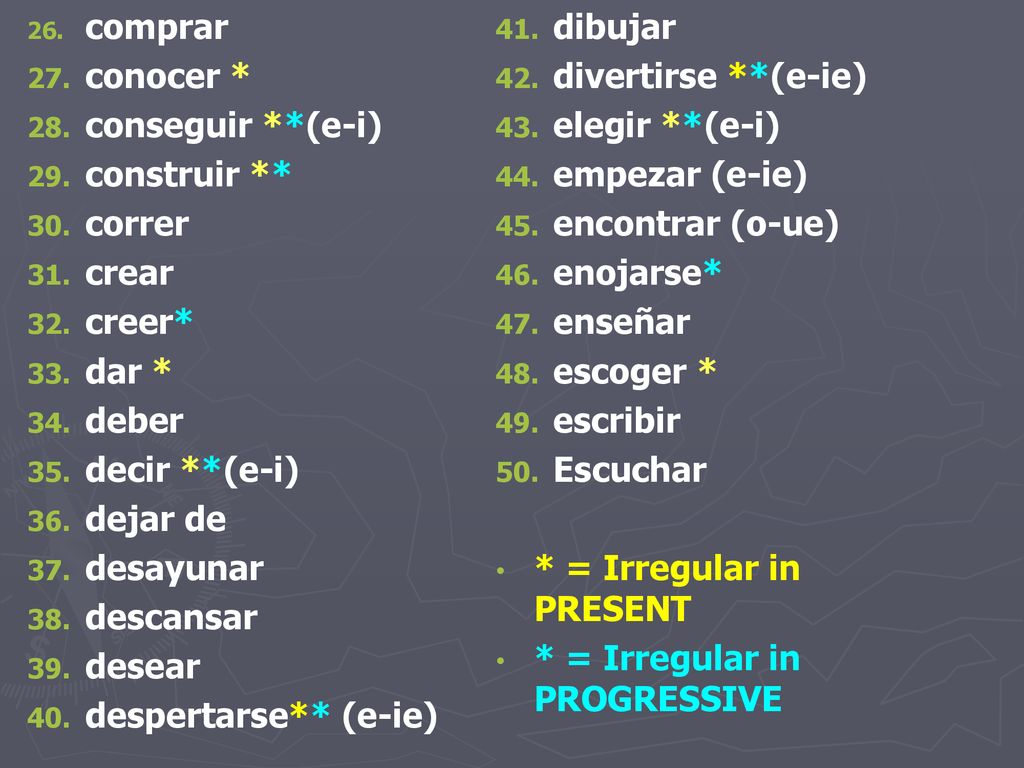 26. comprar
27. conocer *
28. conseguir **(e-i)
29. construir **
30. correr
31. crear
32. creer*
33. dar *
34. deber
35. decir **(e-i)
36. dejar de
37. desayunar
38. descansar
39. desear
40. despertarse** (e-ie)

41. dibujar
42. divertirse **(e-ie)
43. elegir **(e-i)
44. empezar (e-ie)
45. encontrar (o-ue)
46. enojarse*
47. enseñar
48. escoger *
49. escribir
50. Escuchar

• * = Irregular in PRESENT
• * = Irregular in PROGRESSIVE